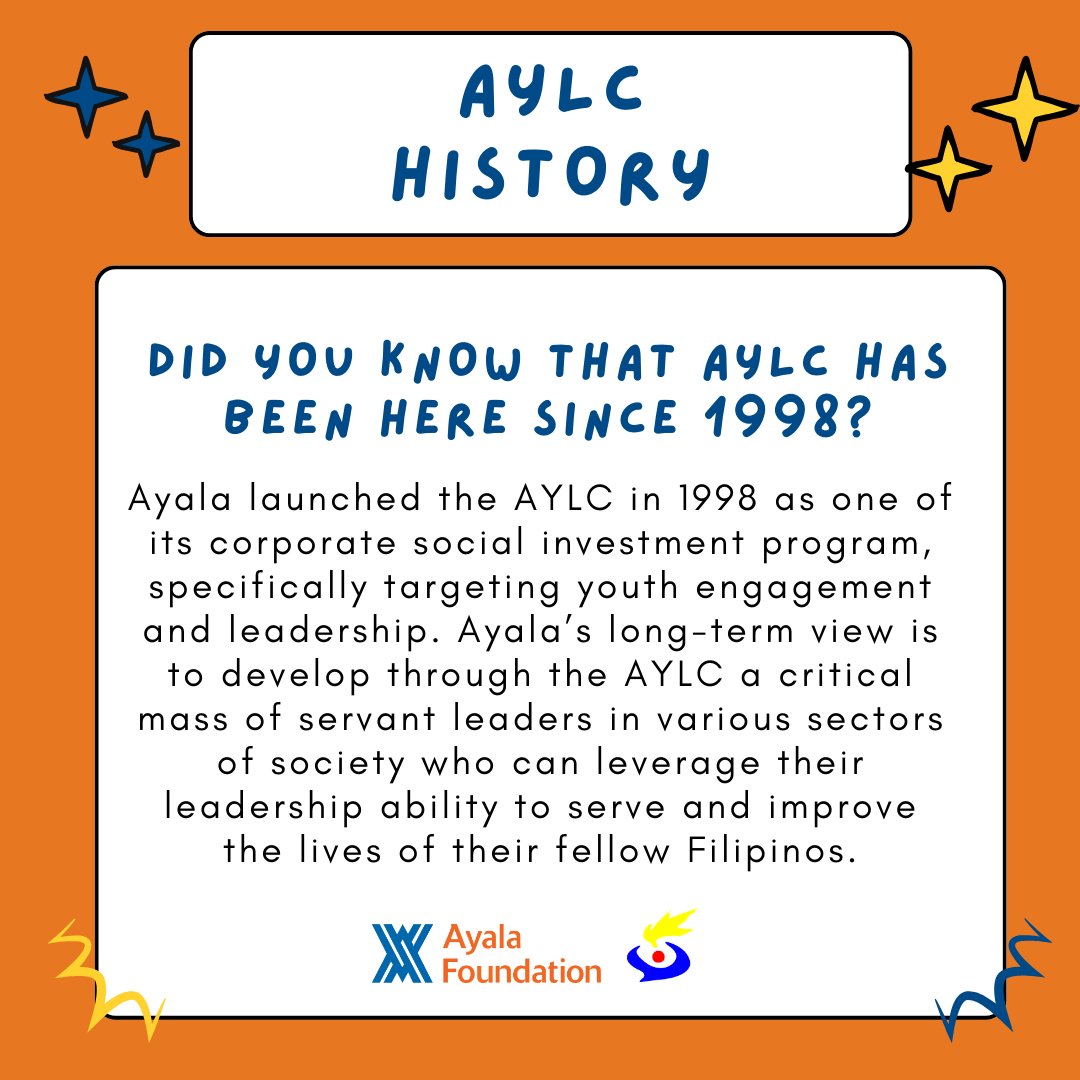 AYLC
HISTORY

DID YOU KNOW THAT AYLC HAS BEEN HERE SINCE 1998?

Ayala launched the AYLC in 1998 as one of its corporate social investment program, specifically targeting youth engagement and leadership. Ayala's long-term view is to develop through the AYLC a critical mass of servant leaders in various sectors of society who can leverage their leadership ability to serve and improve the lives of their fellow Filipinos.

Ayala Foundation